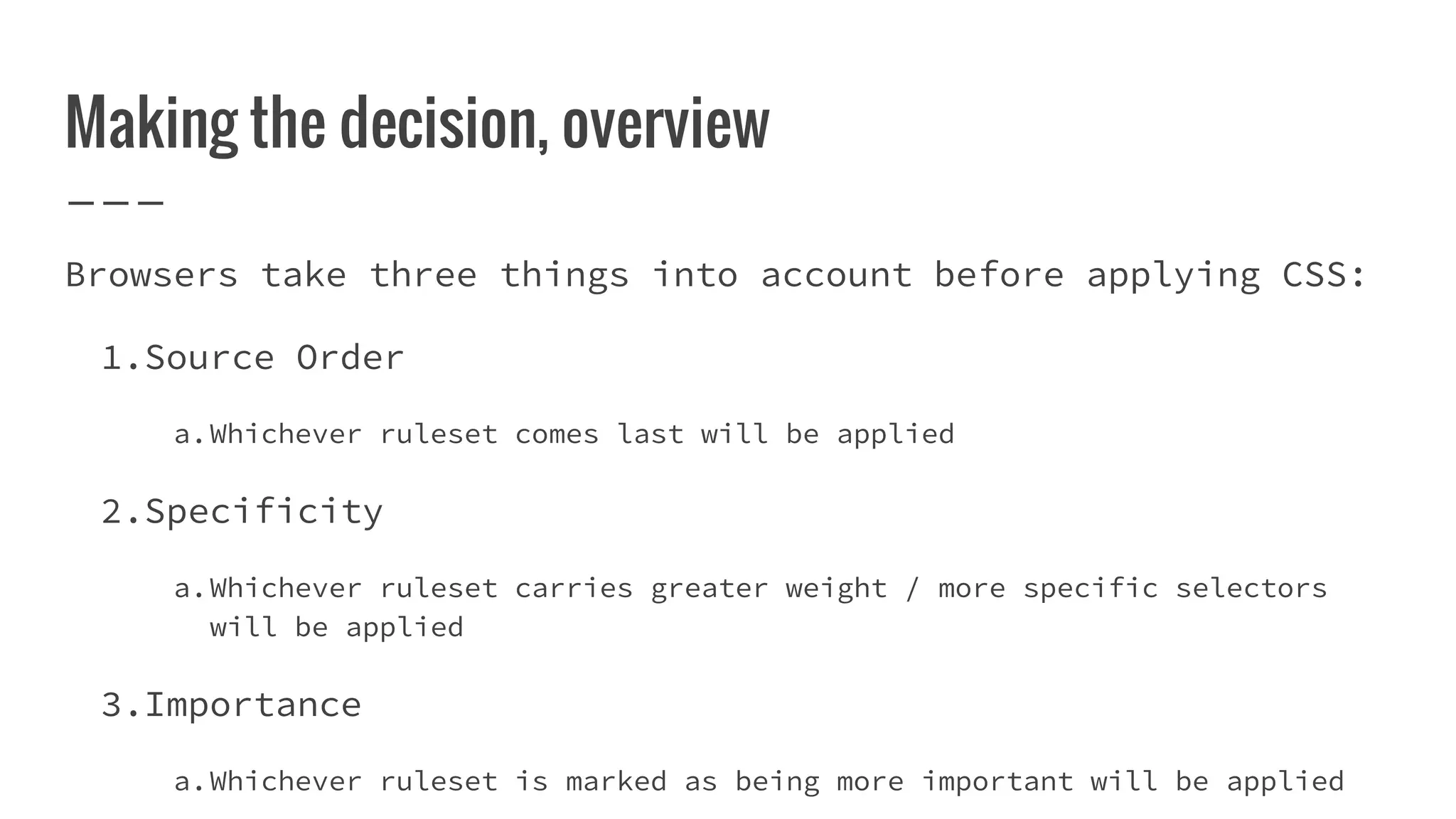 Making the decision, overview

Browsers take three things into account before applying CSS:

1. Source Order

a. Whichever ruleset comes last will be applied

2. Specificity

a. Whichever ruleset carries greater weight / more specific selectors will be applied

3. Importance

a. Whichever ruleset is marked as being more important will be applied